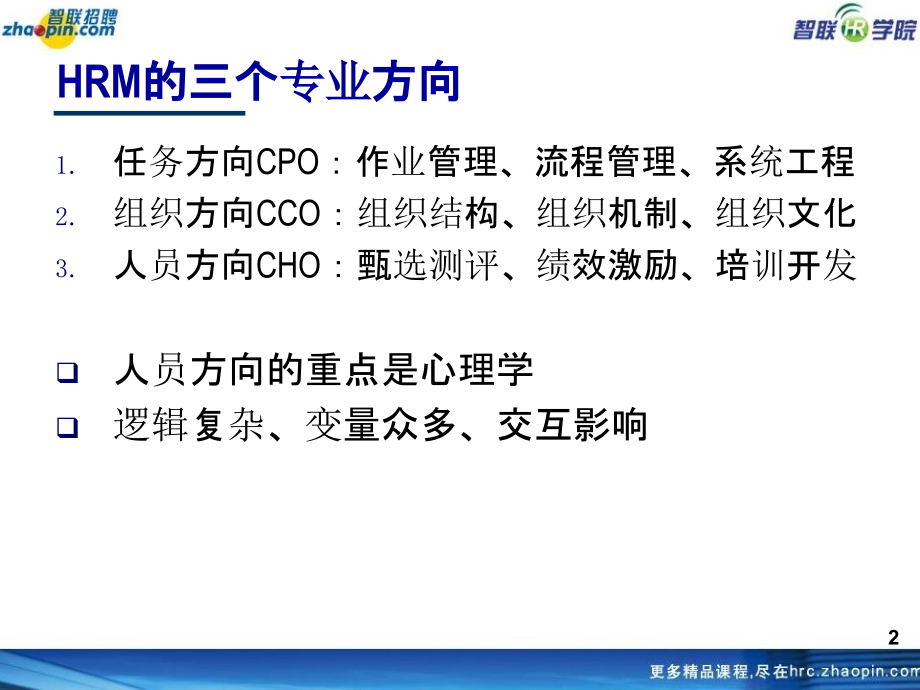 智联招聘
zhaopin.com

智联HR学院

HRM的三个专业方向

1. 任务方向CPO：作业管理、流程管理、系统工程
2. 组织方向CCO：组织结构、组织机制、组织文化
3. 人员方向CHO：甄选测评、绩效激励、培训开发

❑ 人员方向的重点是心理学
❑ 逻辑复杂、变量众多、交互影响

2

更多精品课程,尽在hrc.zhaopin.com